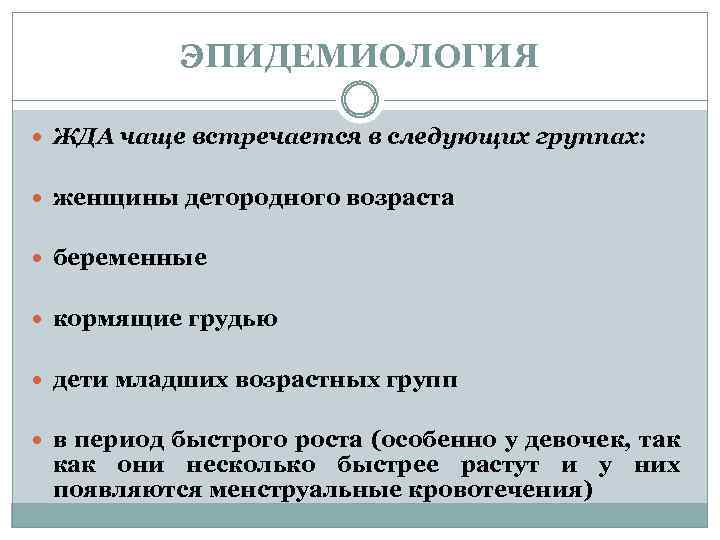 ЭПИДЕМИОЛОГИЯ

ЖДА чаще встречается в следующих группах:

женщины детородного возраста

беременные

кормящие грудью

дети младших возрастных групп

в период быстрого роста (особенно у девочек, так как они несколько быстрее растут и у них появляются менструальные кровотечения)